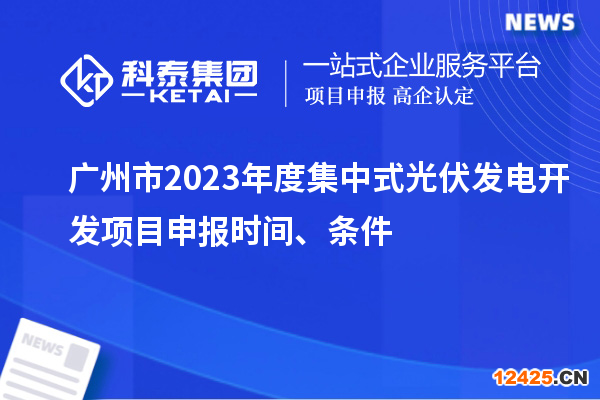 NEWS

科泰集团
KETAI

一站式企业服务平台
项目申报 高企认定

广州市2023年度集中式光伏发电开发项目申报时间、条件

NEWS

12425.CN